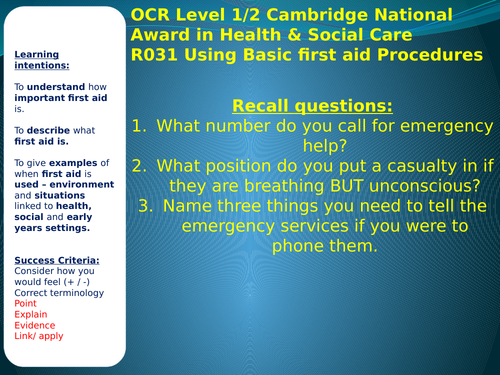 Learning intentions:

To understand how important first aid is.

To describe what first aid is.

To give examples of when first aid is used – environment and situations linked to health, social and early years settings.

Success Criteria:
Consider how you would feel (+ / -)
Correct terminology
Point
Explain
Evidence
Link/ apply

OCR Level 1/2 Cambridge National Award in Health & Social Care
R031 Using Basic first aid Procedures

Recall questions:
1. What number do you call for emergency help?
2. What position do you put a casualty in if they are breathing BUT unconscious?
3. Name three things you need to tell the emergency services if you were to phone them.